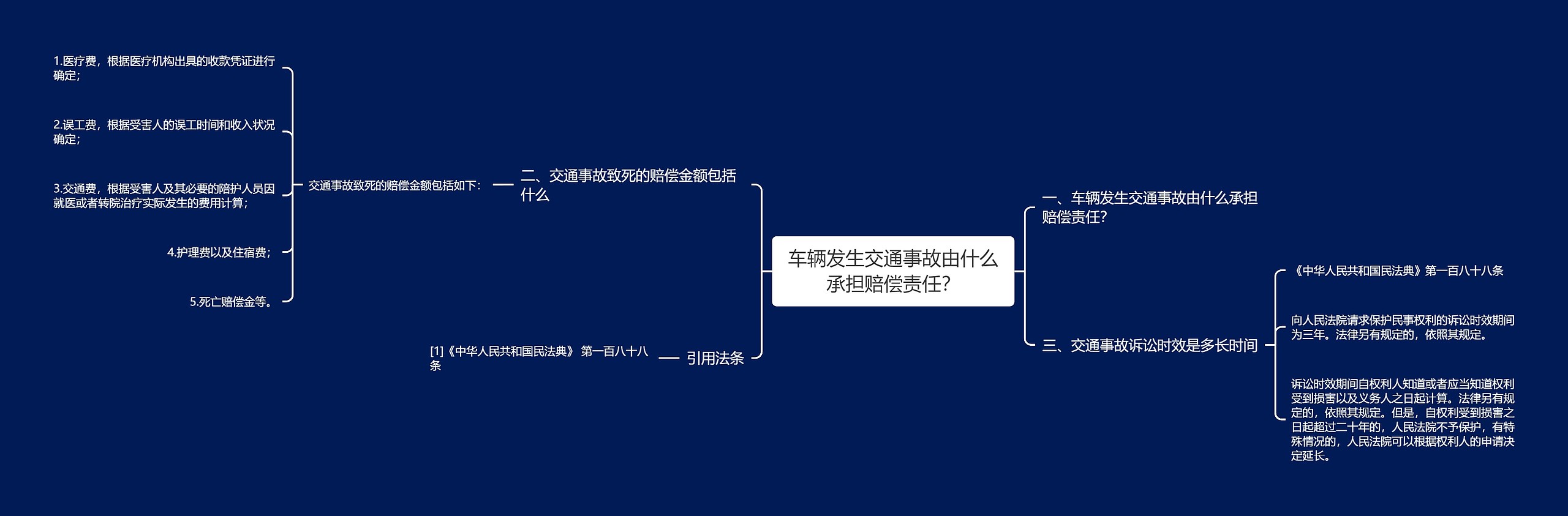 车辆发生交通事故由什么承担赔偿责任？

一、车辆发生交通事故由什么承担赔偿责任？

三、交通事故诉讼时效是多长时间

《中华人民共和国民法典》第一百八十八条

向人民法院请求保护民事权利的诉讼时效期间为三年。法律另有规定的，依照其规定。

诉讼时效期间自权利人知道或者应当知道权利受到损害以及义务人之日起计算。法律另有规定的，依照其规定。但是，自权利受到损害之日起超过二十年的，人民法院不予保护，有特殊情况的，人民法院可以根据权利人的申请决定延长。

二、交通事故致死的赔偿金额包括什么

交通事故致死的赔偿金额包括如下：

1.医疗费，根据医疗机构出具的收款凭证进行确定；

2.误工费，根据受害人的误工时间和收入状况确定；

3.交通费，根据受害人及其必要的陪护人员因就医或者转院治疗实际发生的费用计算；

4.护理费以及住宿费；

5.死亡赔偿金等。

引用法条

[1]《中华人民共和国民法典》 第一百八十八条